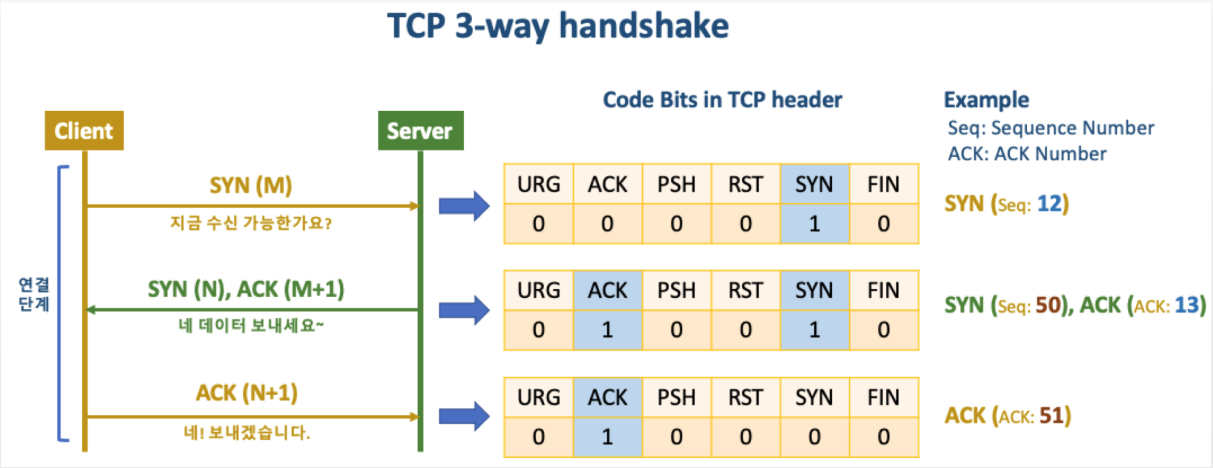 TCP 3-way handshake

Client

Server

연결 단계

SYN (M)

지금 수신 가능한가요?

SYN (N), ACK (M+1)

네 데이터 보내세요~

ACK (N+1)

네! 보내겠습니다.

Code Bits in TCP header

| URG | ACK | PSH | RST | SYN | FIN |
|---|---|---|---|---|---|
| 0 | 0 | 0 | 0 | 1 | 0 |

| URG | ACK | PSH | RST | SYN | FIN |
|---|---|---|---|---|---|
| 0 | 1 | 0 | 0 | 1 | 0 |

| URG | ACK | PSH | RST | SYN | FIN |
|---|---|---|---|---|---|
| 0 | 1 | 0 | 0 | 0 | 0 |

Example
Seq: Sequence Number
ACK: ACK Number

SYN (Seq: 12)

SYN (Seq: 50), ACK (ACK: 13)

ACK (ACK: 51)